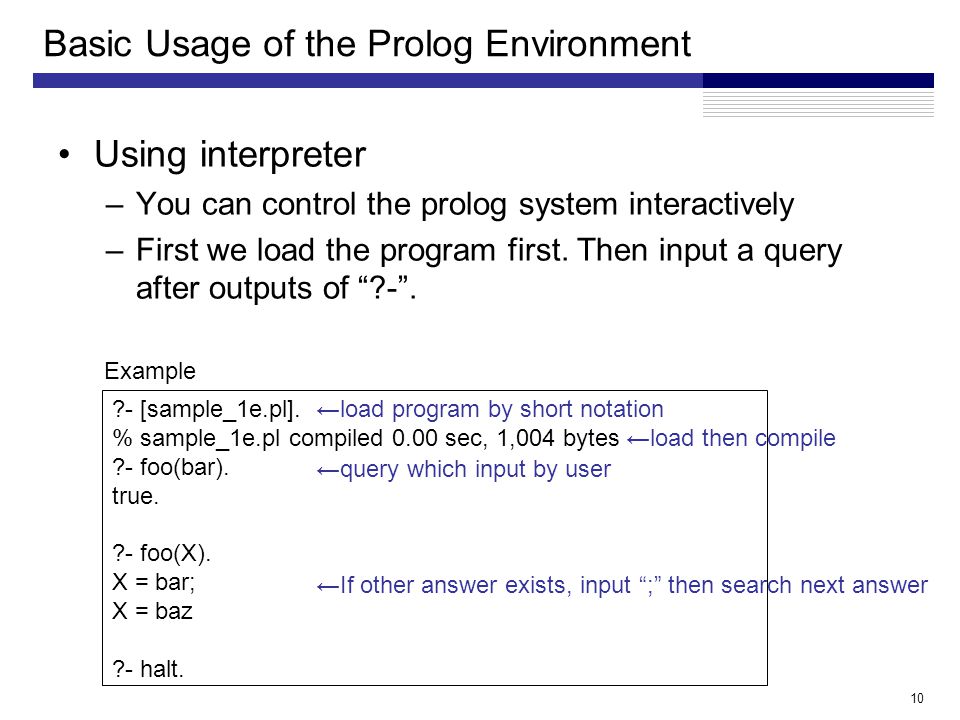 Basic Usage of the Prolog Environment

• Using interpreter
– You can control the prolog system interactively
– First we load the program first. Then input a query after outputs of “?-”.

Example

?- [sample_1e.pl]. ←load program by short notation
% sample_1e.pl compiled 0.00 sec, 1,004 bytes ←load then compile
?- foo(bar). ←query which input by user
true.

?- foo(X).
X = bar; ←If other answer exists, input “;” then search next answer
X = baz

?- halt.

10